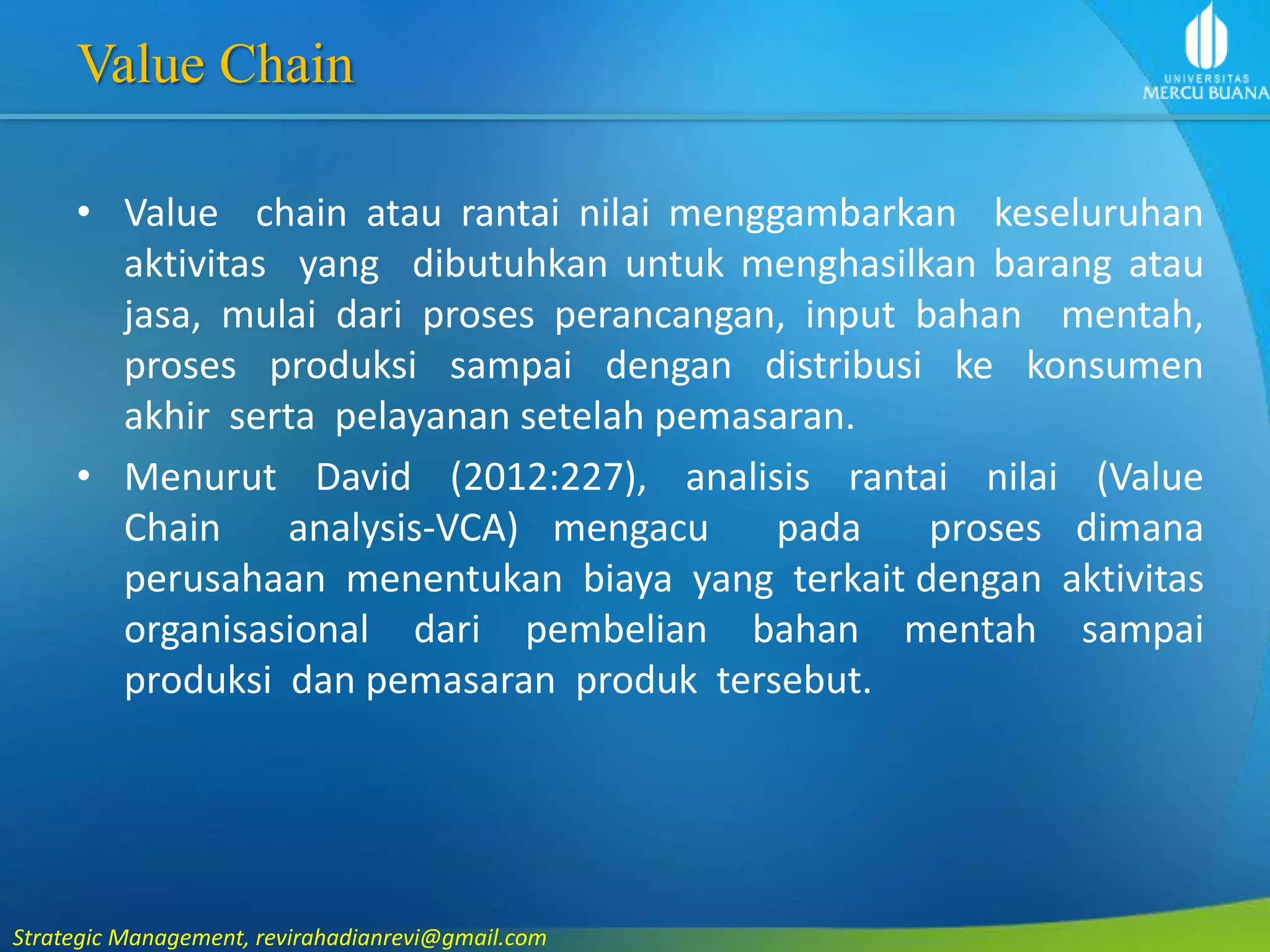 Value Chain

UNIVERSITAS MERCU BUANA

• Value chain atau rantai nilai menggambarkan keseluruhan aktivitas yang dibutuhkan untuk menghasilkan barang atau jasa, mulai dari proses perancangan, input bahan mentah, proses produksi sampai dengan distribusi ke konsumen akhir serta pelayanan setelah pemasaran.

• Menurut David (2012:227), analisis rantai nilai (Value Chain analysis-VCA) mengacu pada proses dimana perusahaan menentukan biaya yang terkait dengan aktivitas organisasional dari pembelian bahan mentah sampai produksi dan pemasaran produk tersebut.

Strategic Management, revirahadianrevi@gmail.com